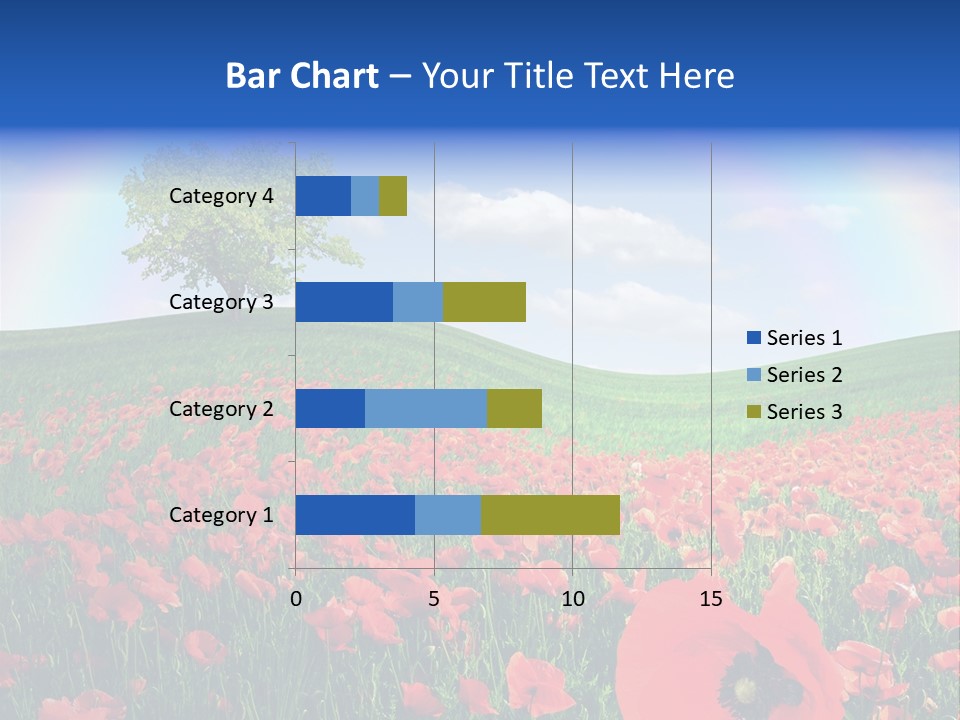 Bar Chart – Your Title Text Here

Category 4
Category 3
Category 2
Category 1

0
5
10
15

Series 1
Series 2
Series 3